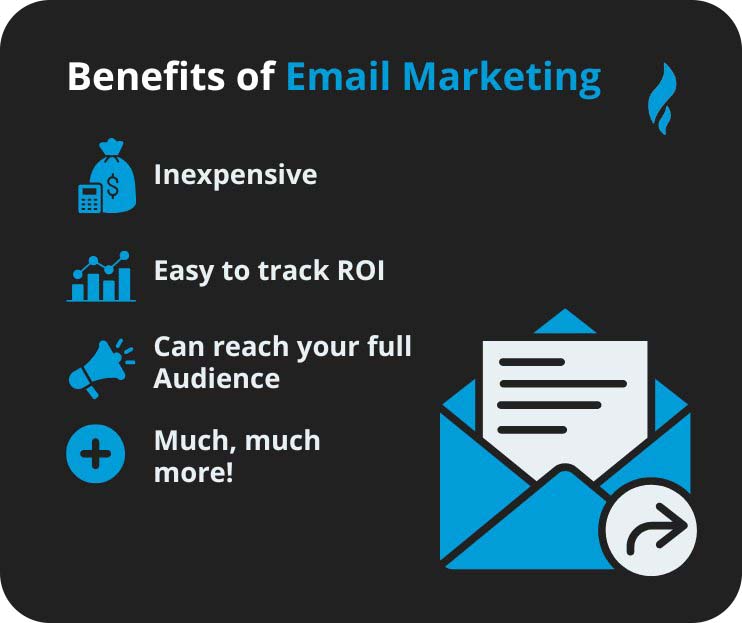 Benefits of Email Marketing

Inexpensive

Easy to track ROI

Can reach your full Audience

Much, much more!